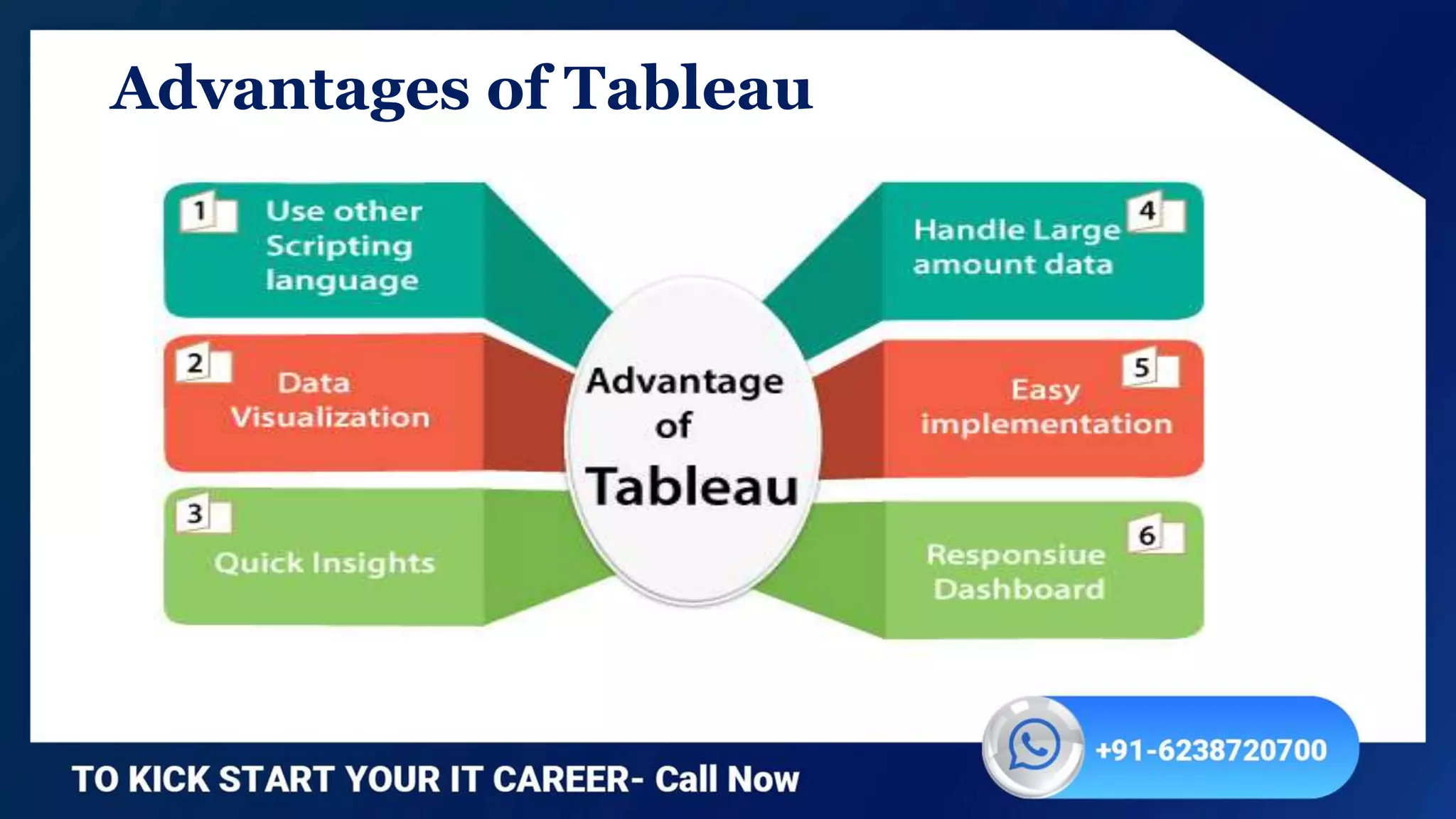 Advantages of Tableau

1 Use other Scripting language

2 Data Visualization

3 Quick Insights

Advantage of Tableau

4 Handle Large amount data

5 Easy implementation

6 Responsiue Dashboard

TO KICK START YOUR IT CAREER- Call Now

+91-6238720700